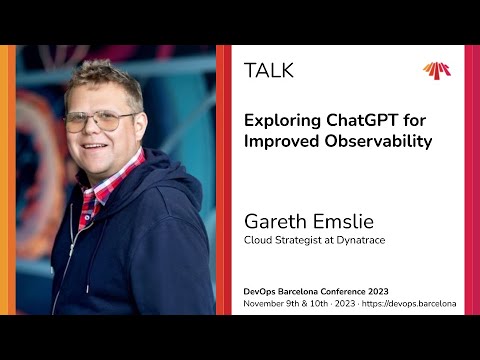 TALK

Exploring ChatGPT for Improved Observability

Gareth Emslie
Cloud Strategist at Dynatrace

DevOps Barcelona Conference 2023
November 9th & 10th · 2023 · https://devops.barcelona